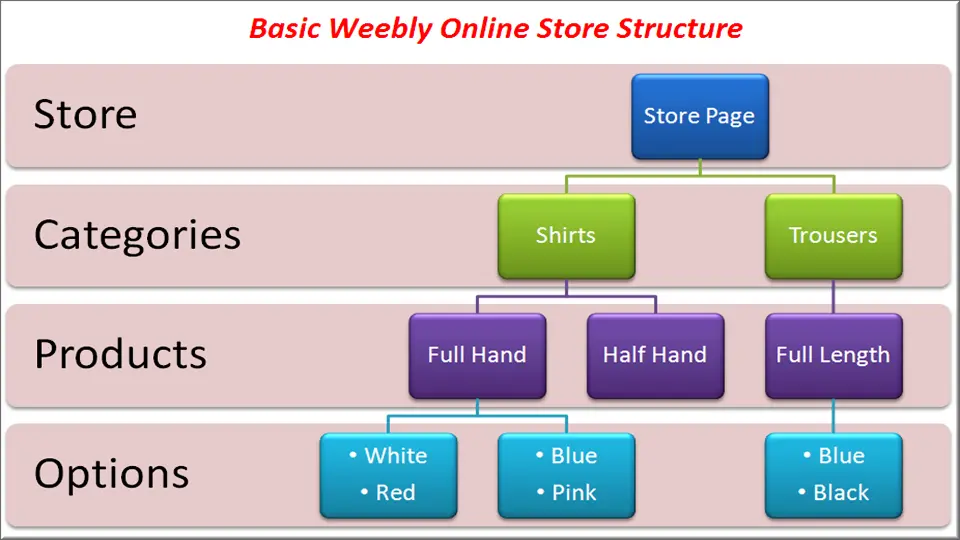 Basic Weebly Online Store Structure

Store

Store Page

Categories

Shirts

Trousers

Products

Full Hand

Half Hand

Full Length

Options

• White
• Red

• Blue
• Pink

• Blue
• Black